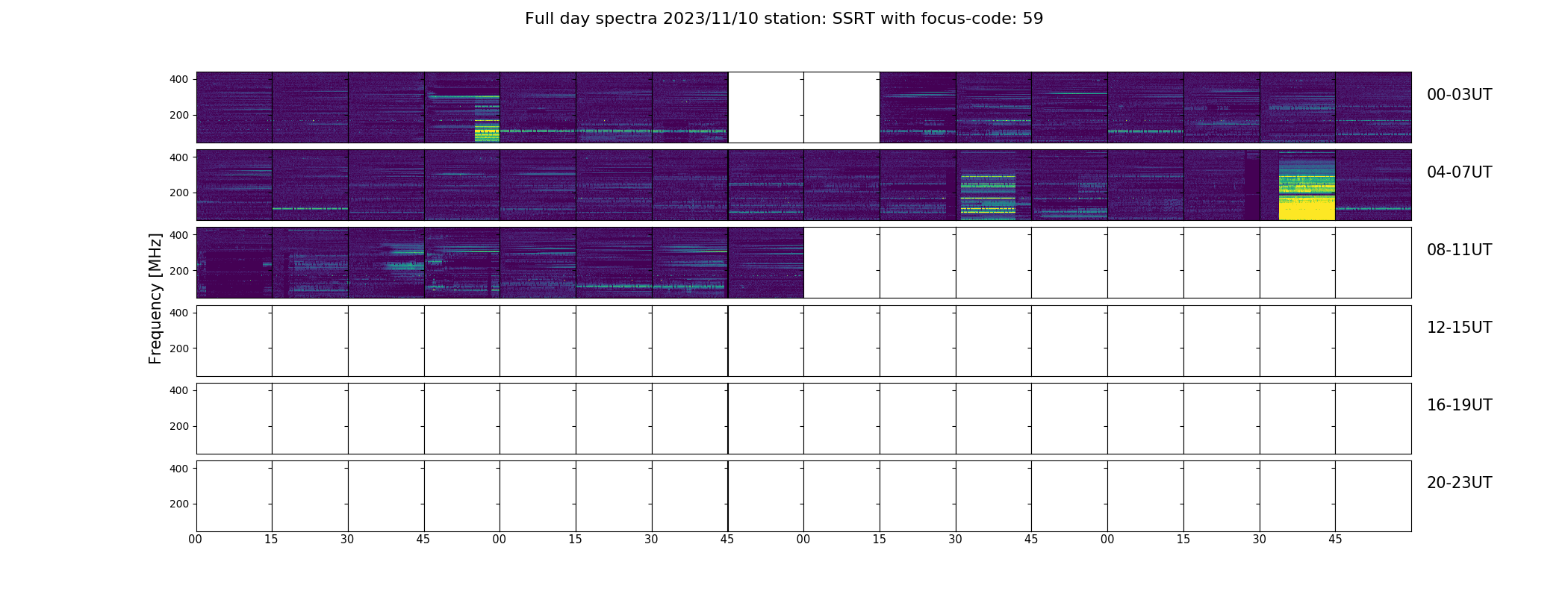 Full day spectra 2023/11/10 station: SSRT with focus-code: 59

Frequency [MHz]

400
200
00-03UT

400
200
04-07UT

400
200
08-11UT

400
200
12-15UT

400
200
16-19UT

400
200
20-23UT

00 15 30 45 00 15 30 45 00 15 30 45 00 15 30 45